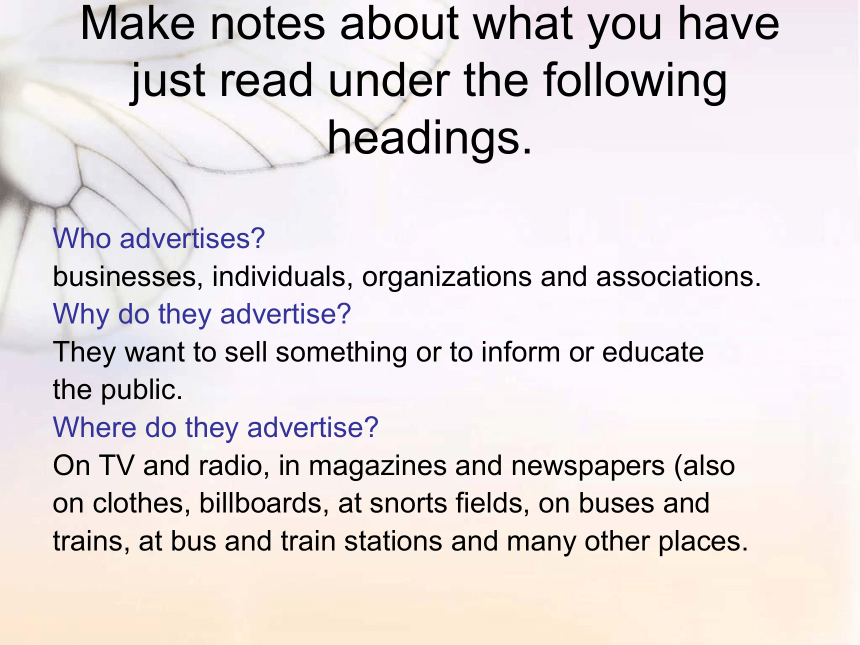 Make notes about what you have just read under the following headings.

Who advertises?
businesses, individuals, organizations and associations.
Why do they advertise?
They want to sell something or to inform or educate the public.
Where do they advertise?
On TV and radio, in magazines and newspapers (also on clothes, billboards, at snorts fields, on buses and trains, at bus and train stations and many other places.